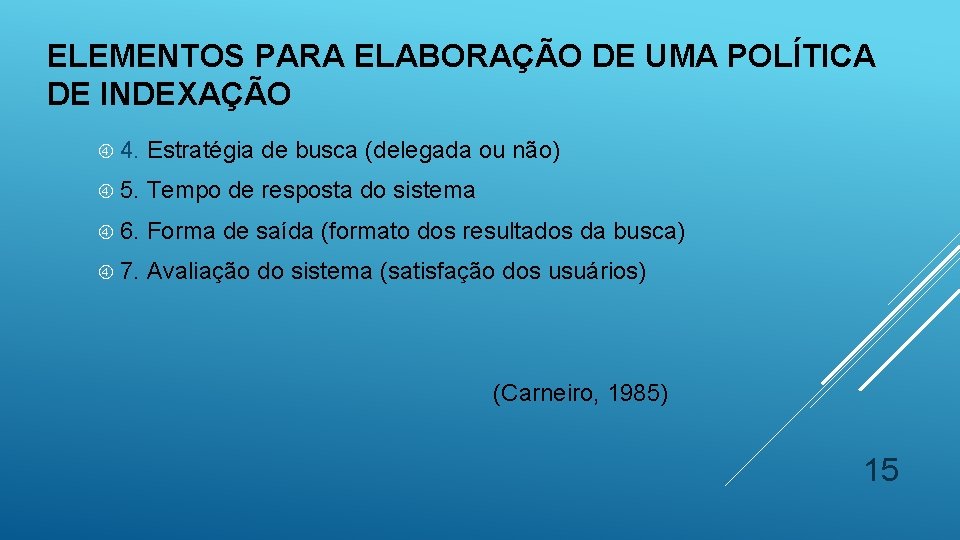 ELEMENTOS PARA ELABORAÇÃO DE UMA POLÍTICA DE INDEXAÇÃO

4. Estratégia de busca (delegada ou não)

5. Tempo de resposta do sistema

6. Forma de saída (formato dos resultados da busca)

7. Avaliação do sistema (satisfação dos usuários)

(Carneiro, 1985)

15